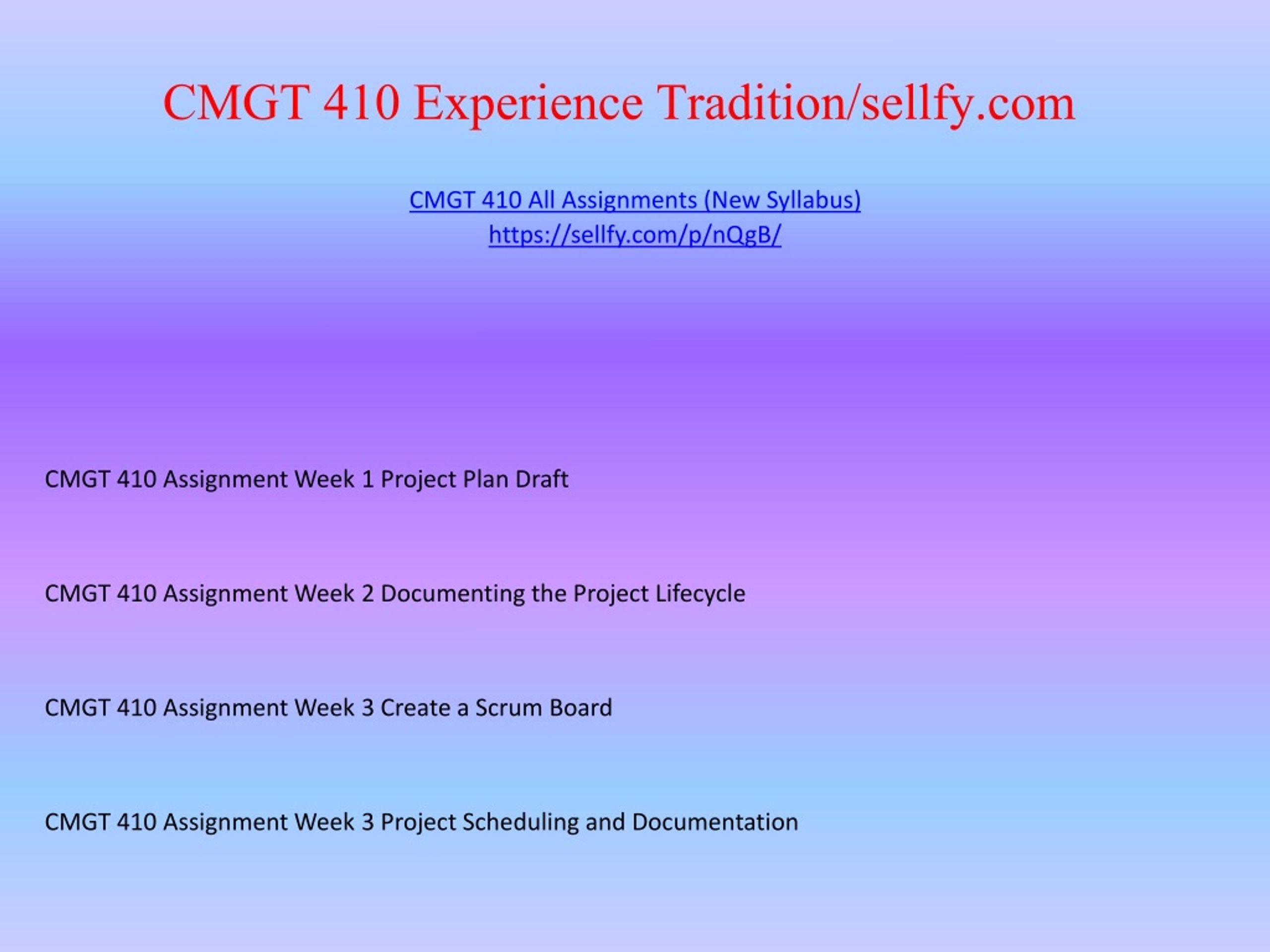 CMGT 410 Experience Tradition/sellfy.com

CMGT 410 All Assignments (New Syllabus)
https://sellfy.com/p/nQgB/

CMGT 410 Assignment Week 1 Project Plan Draft

CMGT 410 Assignment Week 2 Documenting the Project Lifecycle

CMGT 410 Assignment Week 3 Create a Scrum Board

CMGT 410 Assignment Week 3 Project Scheduling and Documentation